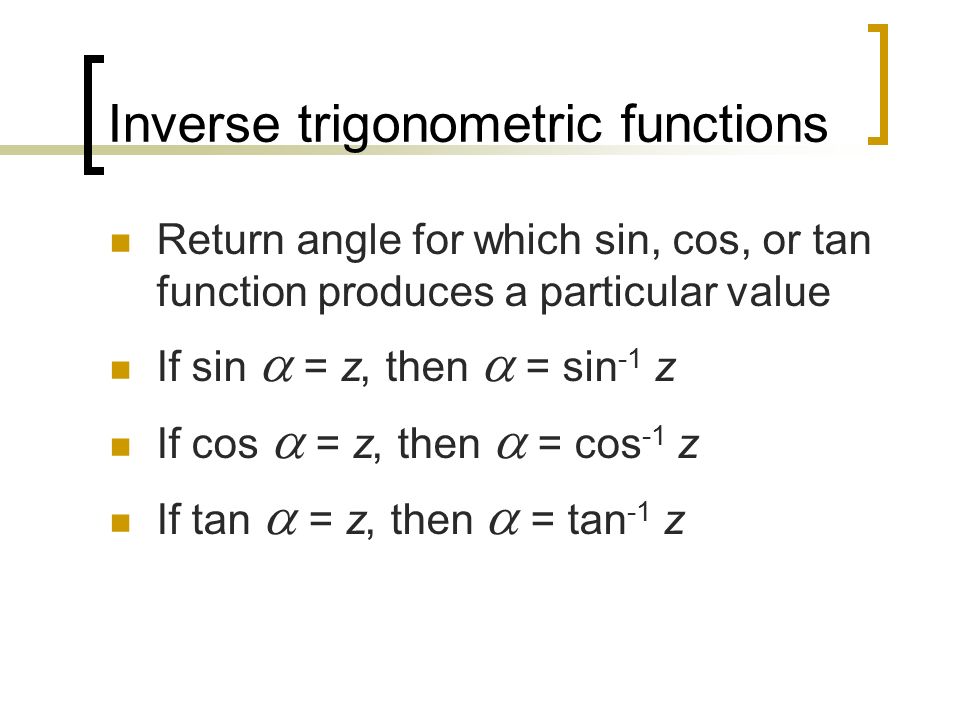 Inverse trigonometric functions

Return angle for which sin, cos, or tan function produces a particular value

If $\sin \alpha = z$, then $\alpha = \sin^{-1} z$

If $\cos \alpha = z$, then $\alpha = \cos^{-1} z$

If $\tan \alpha = z$, then $\alpha = \tan^{-1} z$